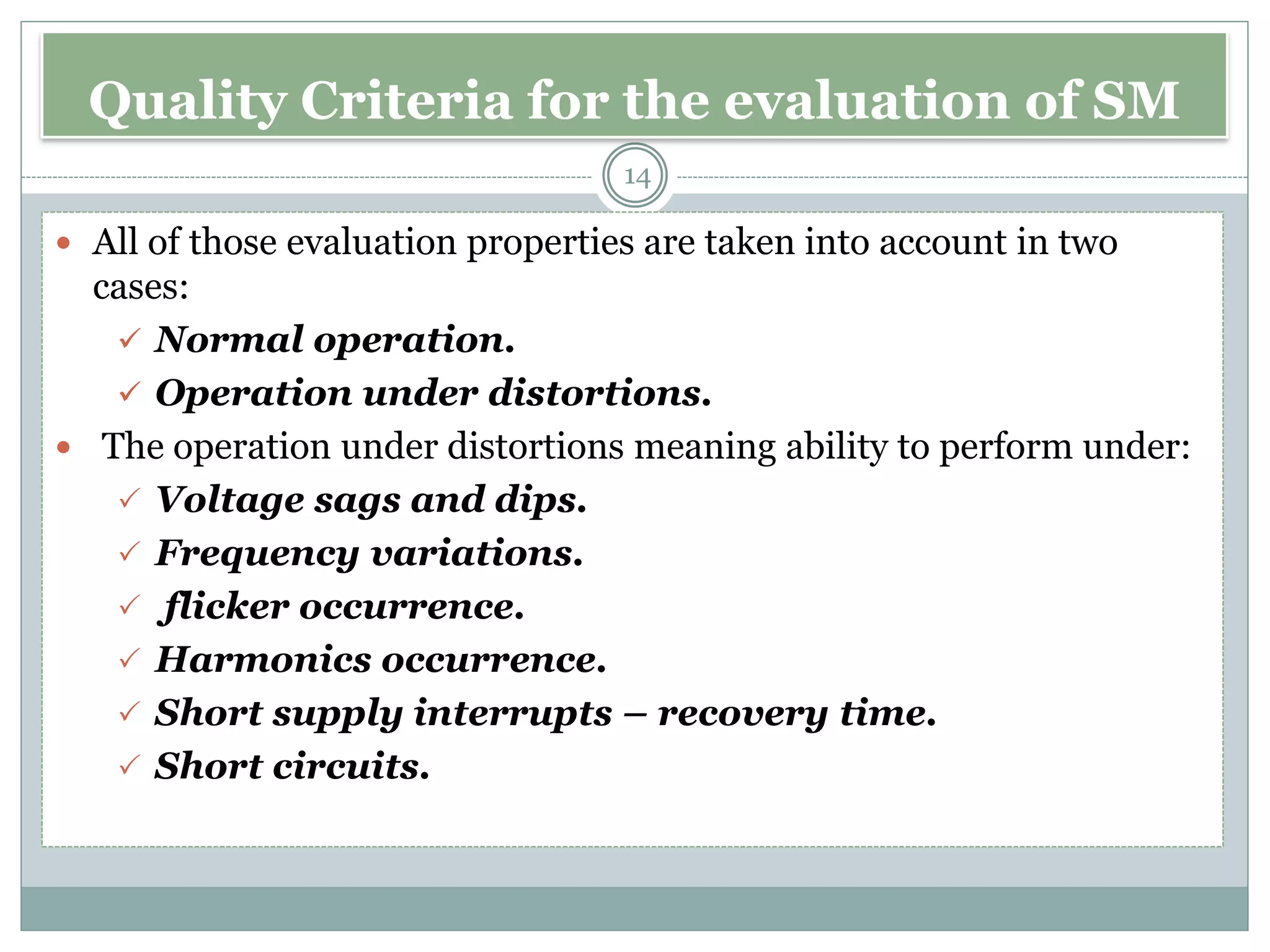 Quality Criteria for the evaluation of SM

14

• All of those evaluation properties are taken into account in two cases:
 ✓ Normal operation.
 ✓ Operation under distortions.
• The operation under distortions meaning ability to perform under:
 ✓ Voltage sags and dips.
 ✓ Frequency variations.
 ✓ flicker occurrence.
 ✓ Harmonics occurrence.
 ✓ Short supply interrupts – recovery time.
 ✓ Short circuits.